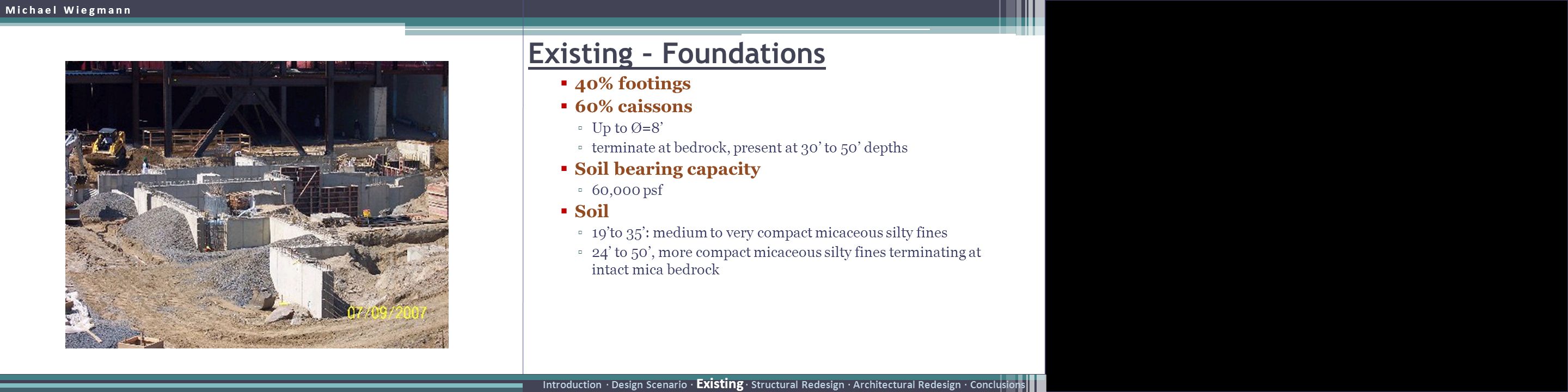 Michael Wiegmann

07/09/2007

Existing – Foundations

▪ 40% footings
▪ 60% caissons
▫ Up to Ø=8'
▫ terminate at bedrock, present at 30' to 50' depths
▪ Soil bearing capacity
▫ 60,000 psf
▪ Soil
▫ 19'to 35': medium to very compact micaceous silty fines
▫ 24' to 50', more compact micaceous silty fines terminating at intact mica bedrock

Introduction · Design Scenario · Existing · Structural Redesign · Architectural Redesign · Conclusions